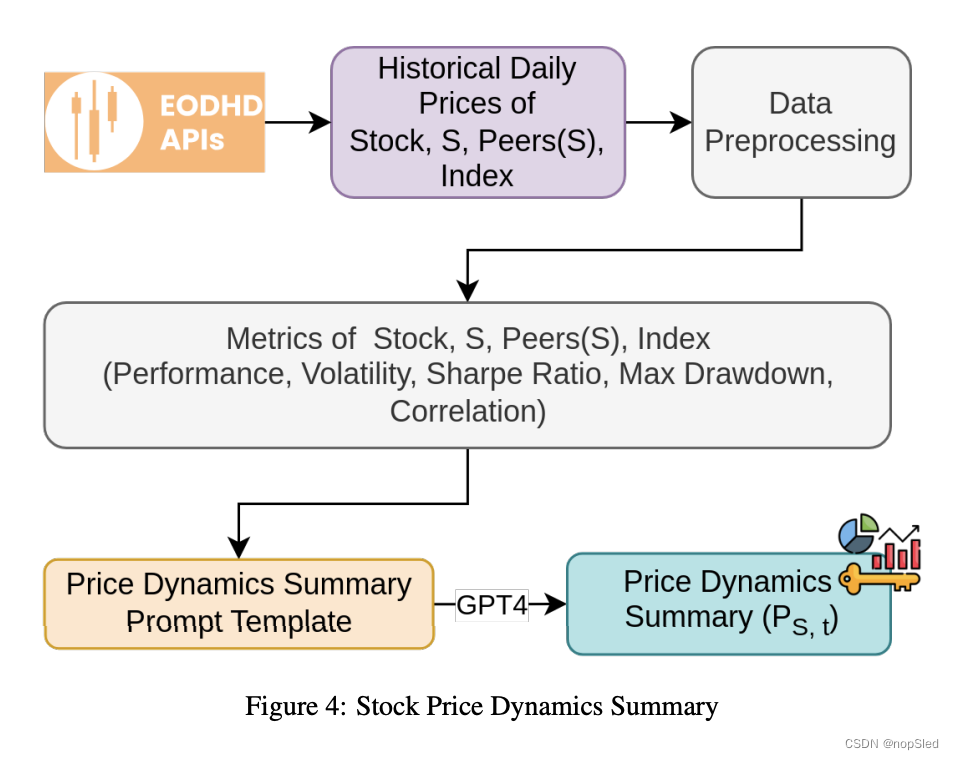 EODHD APIs

Historical Daily Prices of Stock, S, Peers(S), Index

Data Preprocessing

Metrics of Stock, S, Peers(S), Index (Performance, Volatility, Sharpe Ratio, Max Drawdown, Correlation)

Price Dynamics Summary Prompt Template

GPT4

Price Dynamics Summary ($P_{S, t}$)

Figure 4: Stock Price Dynamics Summary

CSDN @nopSled